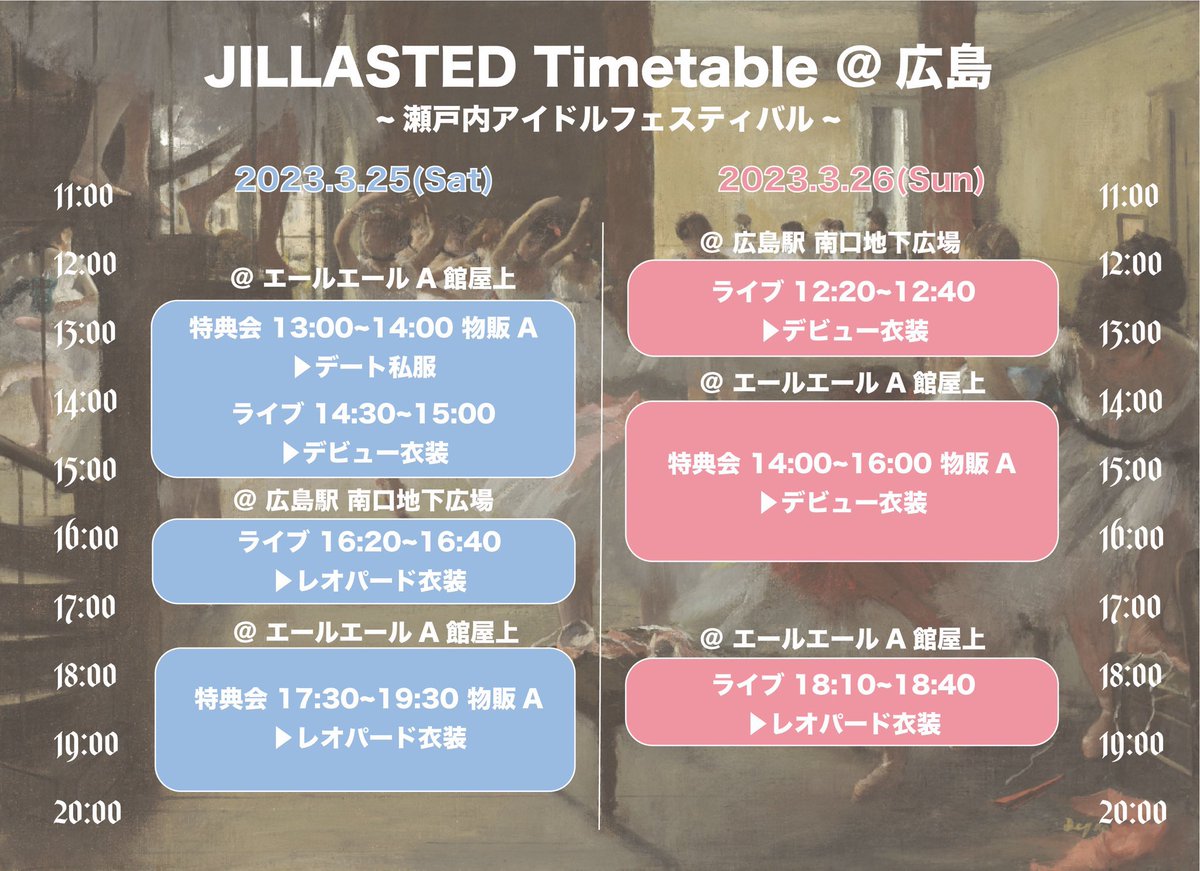 JILLASTED Timetable @ 広島
~ 瀬戸内アイドルフェスティバル ~

11:00
12:00
13:00
14:00
15:00
16:00
17:00
18:00
19:00
20:00

2023.3.25(Sat)

@ エールエール A 館屋上

特典会 13:00~14:00 物販 A
▶デート私服

ライブ 14:30~15:00
▶デビュー衣装

@ 広島駅 南口地下広場

ライブ 16:20~16:40
▶レオパード衣装

@ エールエール A 館屋上

特典会 17:30~19:30 物販 A
▶レオパード衣装

2023.3.26(Sun)

@ 広島駅 南口地下広場

ライブ 12:20~12:40
▶デビュー衣装

@ エールエール A 館屋上

特典会 14:00~16:00 物販 A
▶デビュー衣装

@ エールエール A 館屋上

ライブ 18:10~18:40
▶レオパード衣装

11:00
12:00
13:00
14:00
15:00
16:00
17:00
18:00
19:00
20:00